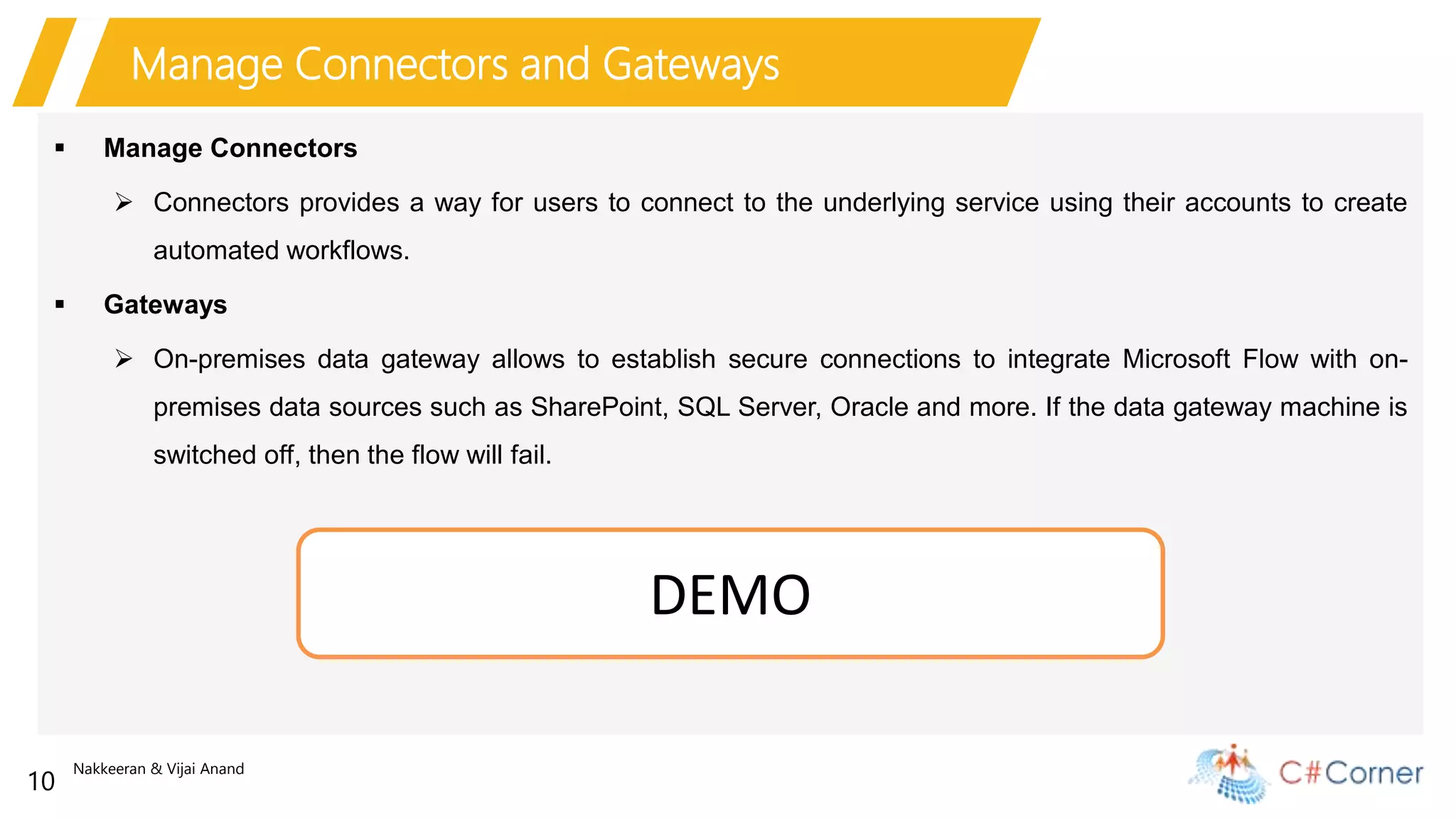 Manage Connectors and Gateways

▪ Manage Connectors

➢ Connectors provides a way for users to connect to the underlying service using their accounts to create automated workflows.

▪ Gateways

➢ On-premises data gateway allows to establish secure connections to integrate Microsoft Flow with on-premises data sources such as SharePoint, SQL Server, Oracle and more. If the data gateway machine is switched off, then the flow will fail.

DEMO

10 Nakkeeran & Vijai Anand

C#Corner